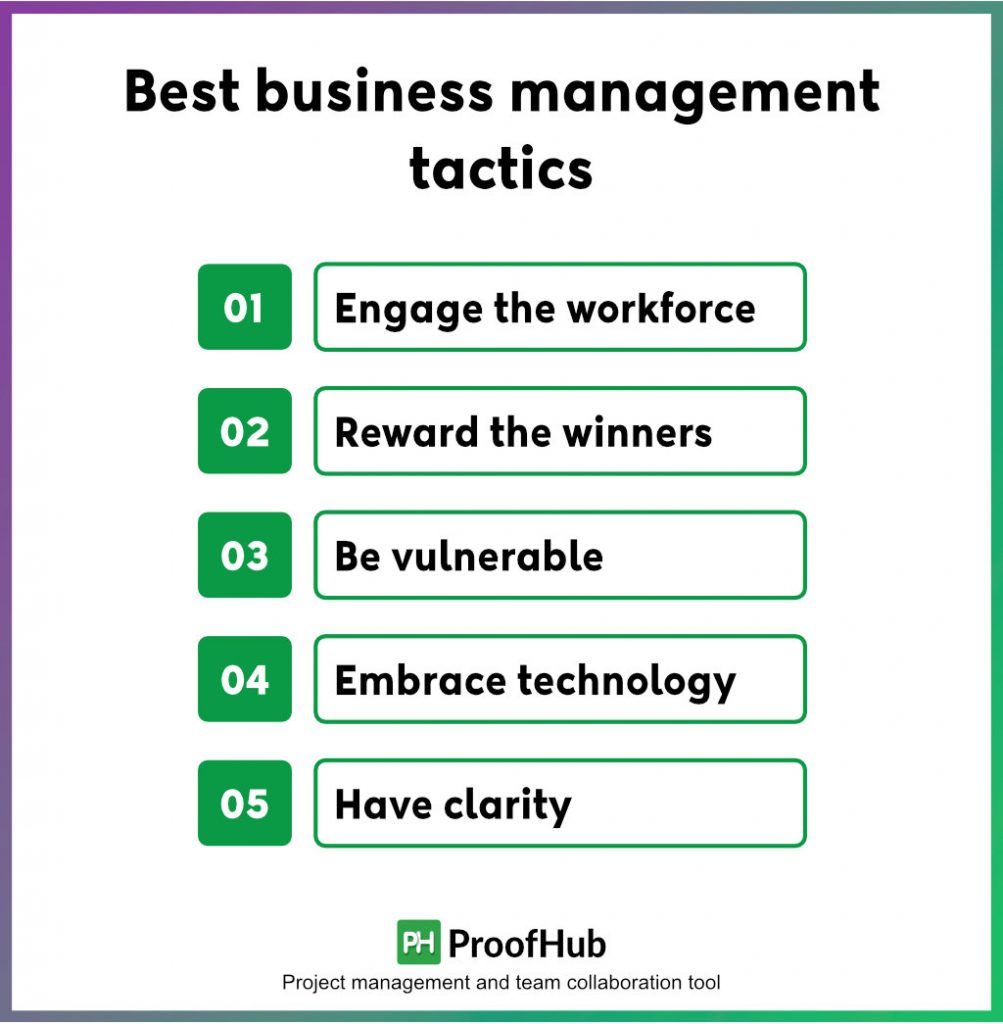 Best business management tactics

01 Engage the workforce

02 Reward the winners

03 Be vulnerable

04 Embrace technology

05 Have clarity

PH ProofHub
Project management and team collaboration tool